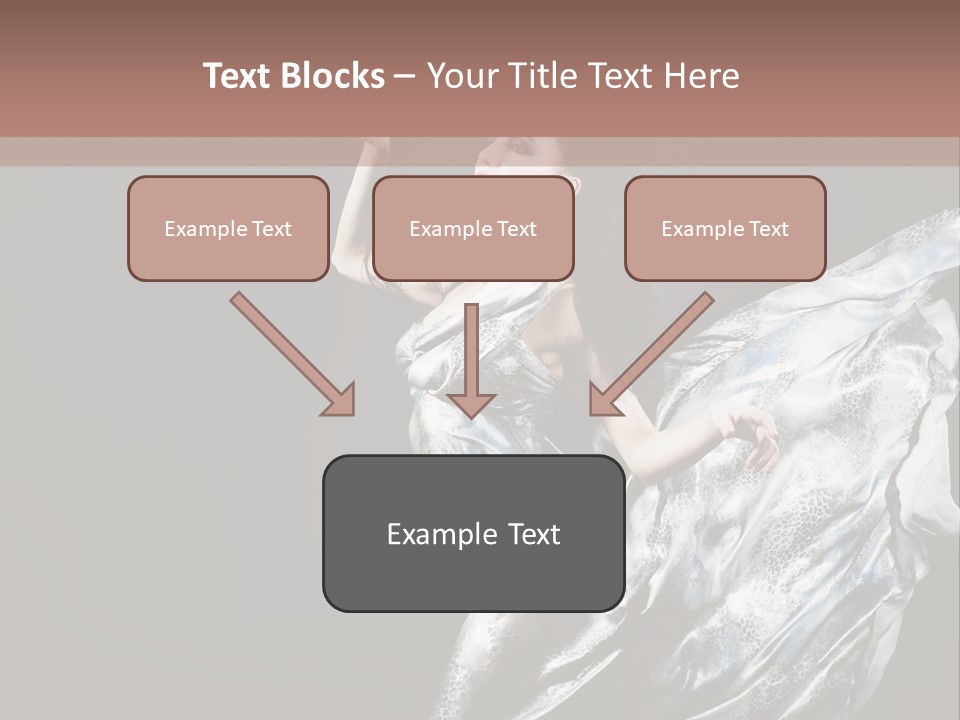 Text Blocks – Your Title Text Here

Example Text

Example Text

Example Text

Example Text